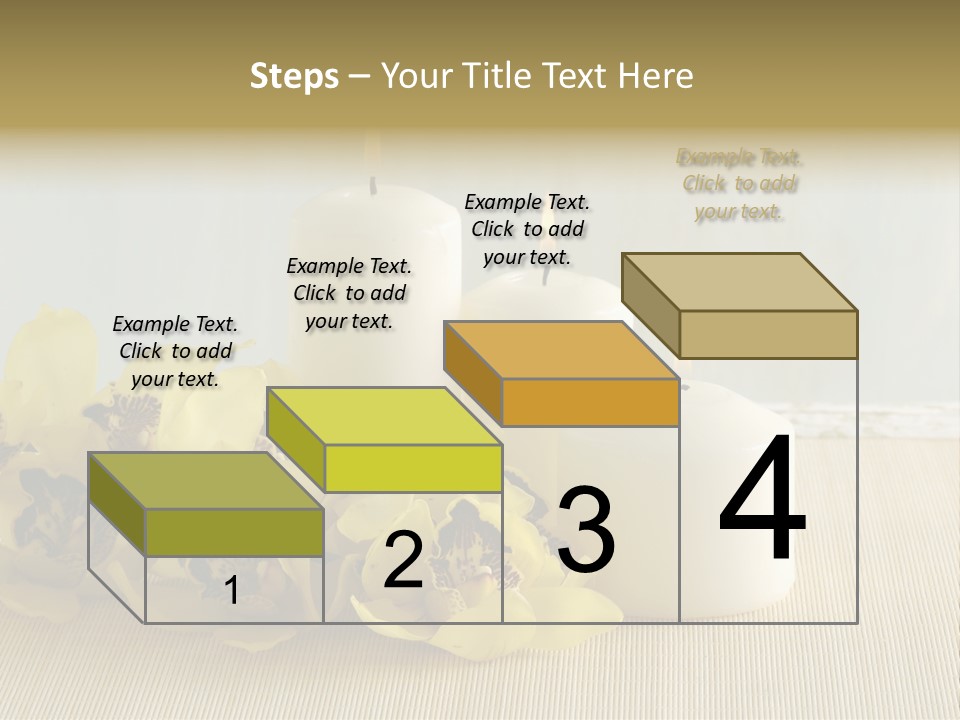 Steps – Your Title Text Here

Example Text. Click to add your text.

Example Text. Click to add your text.

Example Text. Click to add your text.

Example Text. Click to add your text.

1

2

3

4